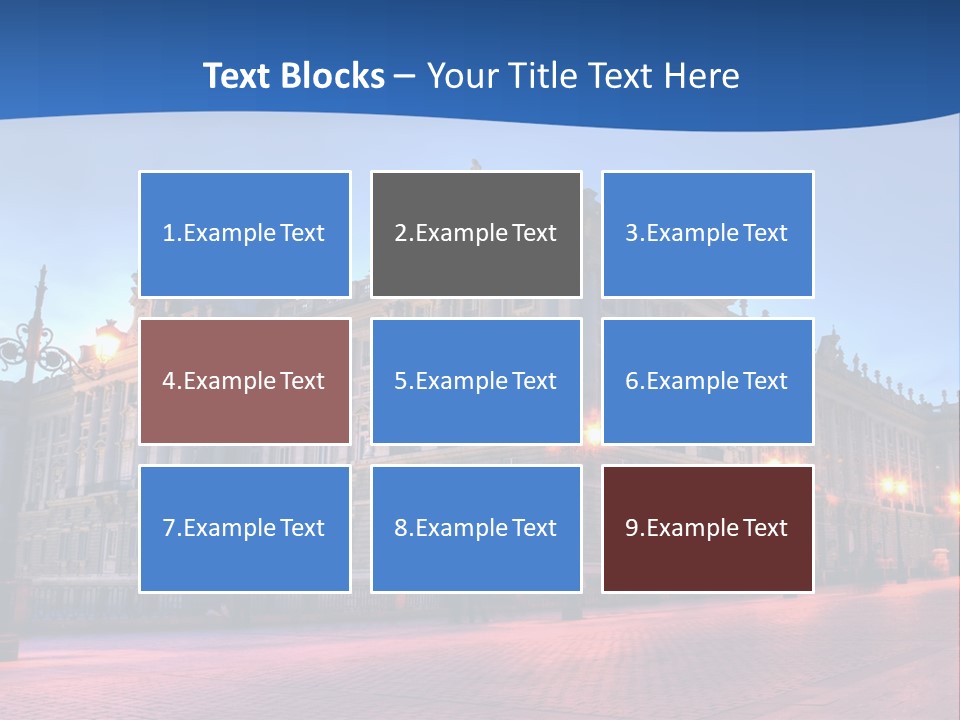 Text Blocks – Your Title Text Here

1.Example Text

2.Example Text

3.Example Text

4.Example Text

5.Example Text

6.Example Text

7.Example Text

8.Example Text

9.Example Text